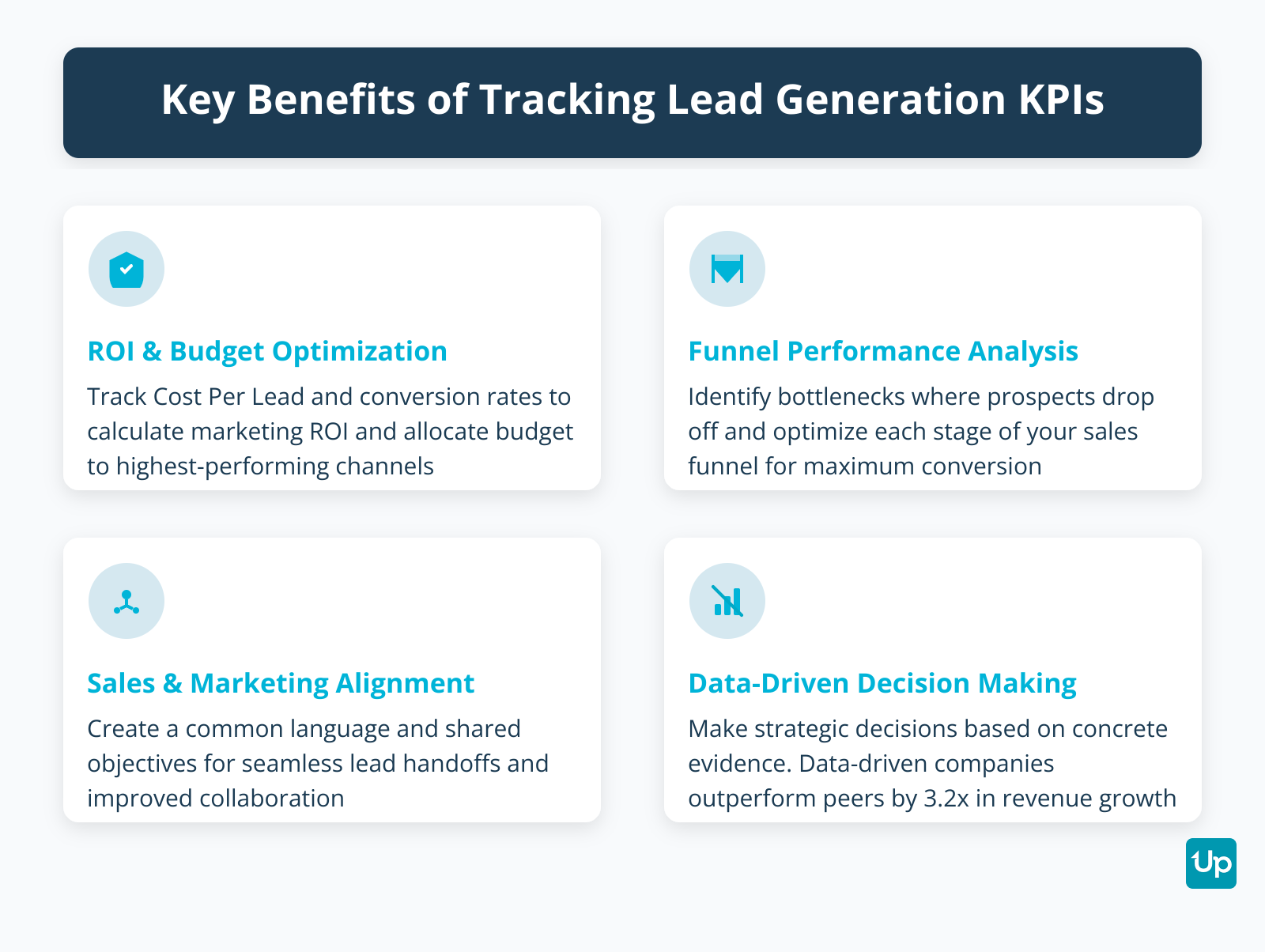 Key Benefits of Tracking Lead Generation KPIs

ROI & Budget Optimization

Track Cost Per Lead and conversion rates to calculate marketing ROI and allocate budget to highest-performing channels

Funnel Performance Analysis

Identify bottlenecks where prospects drop off and optimize each stage of your sales funnel for maximum conversion

Sales & Marketing Alignment

Create a common language and shared objectives for seamless lead handoffs and improved collaboration

Data-Driven Decision Making

Make strategic decisions based on concrete evidence. Data-driven companies outperform peers by 3.2x in revenue growth

Up